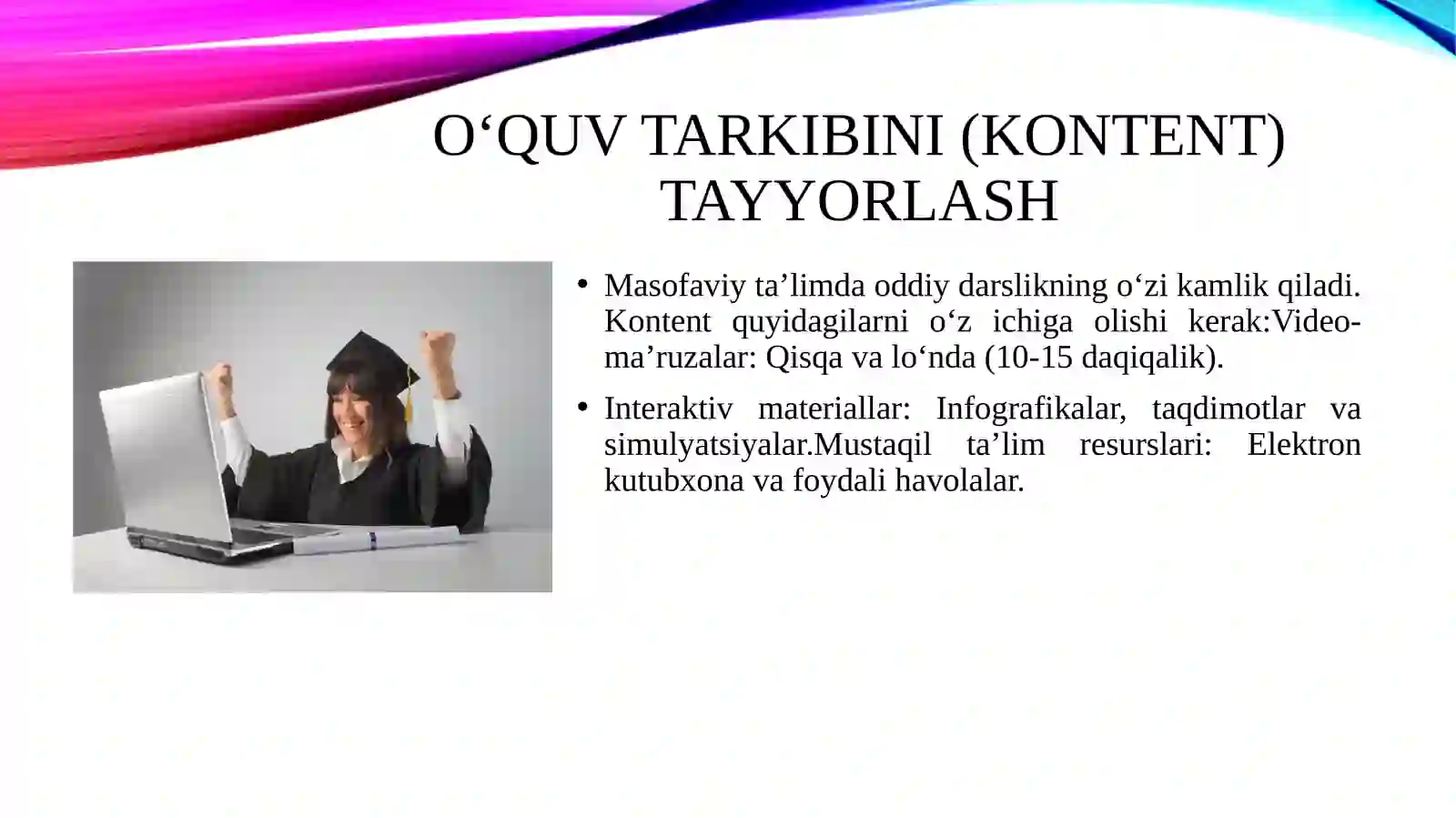 O‘QUV TARKIBINI (KONTENT) TAYYORLASH

• Masofaviy ta’limda oddiy darslikning o‘zi kamlik qiladi. Kontent quyidagilarni o‘z ichiga olishi kerak:Video-ma’ruzalar: Qisqa va lo‘nda (10-15 daqiqalik).

• Interaktiv materiallar: Infografikalar, taqdimotlar va simulyatsiyalar.Mustaqil ta’lim resurslari: Elektron kutubxona va foydali havolalar.